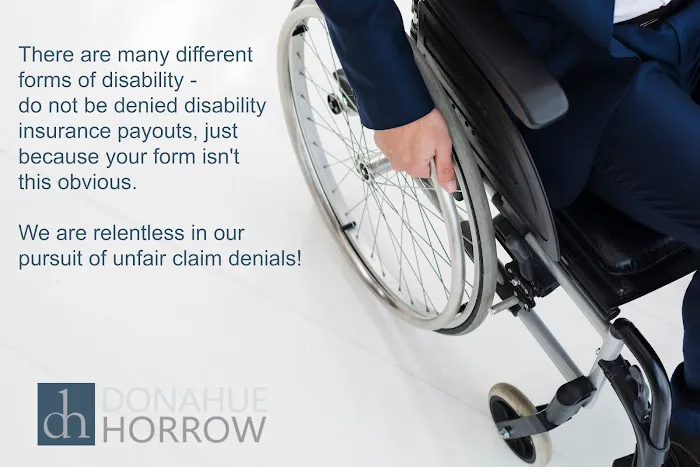 There are many different forms of disability - do not be denied disability insurance payouts, just because your form isn't this obvious.

We are relentless in our pursuit of unfair claim denials!

dh DONAHUE HORROW